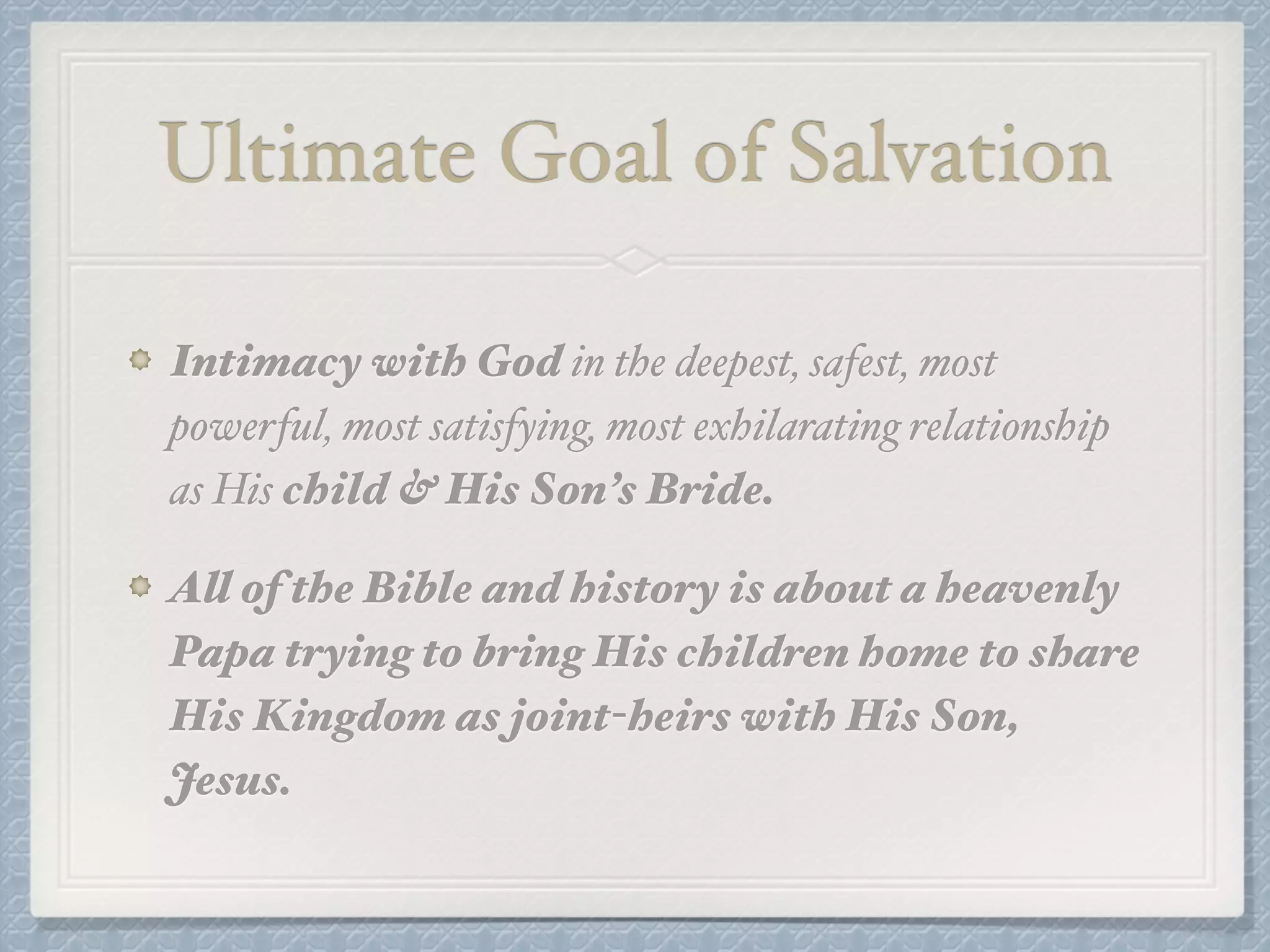 Ultimate Goal of Salvation

Intimacy with God in the deepest, safest, most powerful, most satisfying, most exhilarating relationship as His child & His Son's Bride.

All of the Bible and history is about a heavenly Papa trying to bring His children home to share His Kingdom as joint-heirs with His Son, Jesus.